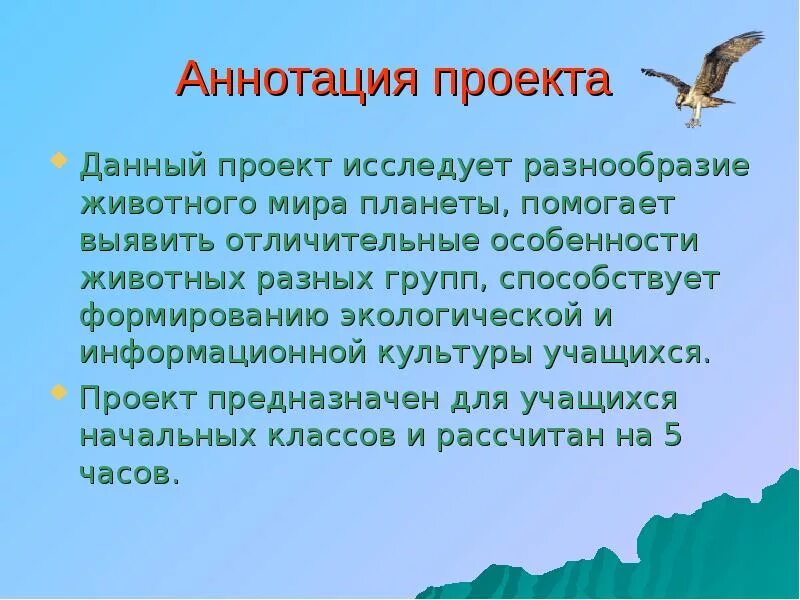 Аннотация проекта

Данный проект исследует разнообразие животного мира планеты, помогает выявить отличительные особенности животных разных групп, способствует формированию экологической и информационной культуры учащихся.

Проект предназначен для учащихся начальных классов и рассчитан на 5 часов.